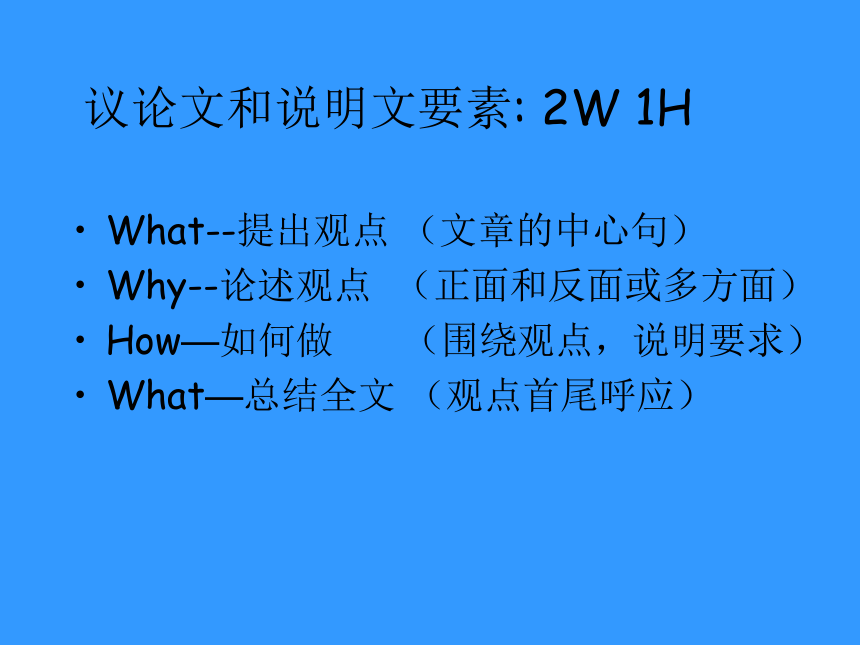 议论文和说明文要素: 2W 1H

• What--提出观点 （文章的中心句）
• Why--论述观点 （正面和反面或多方面）
• How—如何做 （围绕观点，说明要求）
• What—总结全文 （观点首尾呼应）